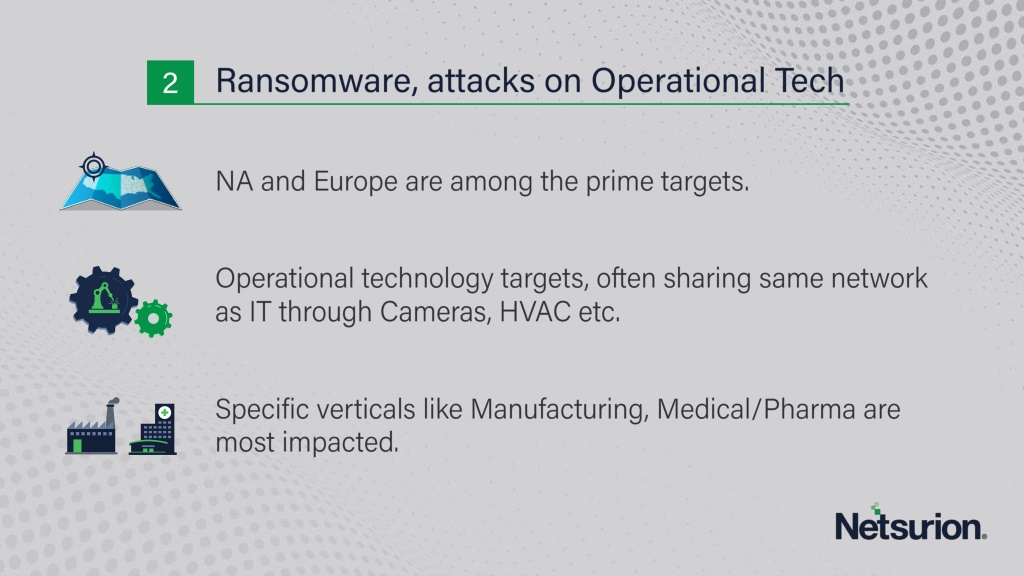 2 Ransomware, attacks on Operational Tech

NA and Europe are among the prime targets.

Operational technology targets, often sharing same network as IT through Cameras, HVAC etc.

Specific verticals like Manufacturing, Medical/Pharma are most impacted.

Netsurion.